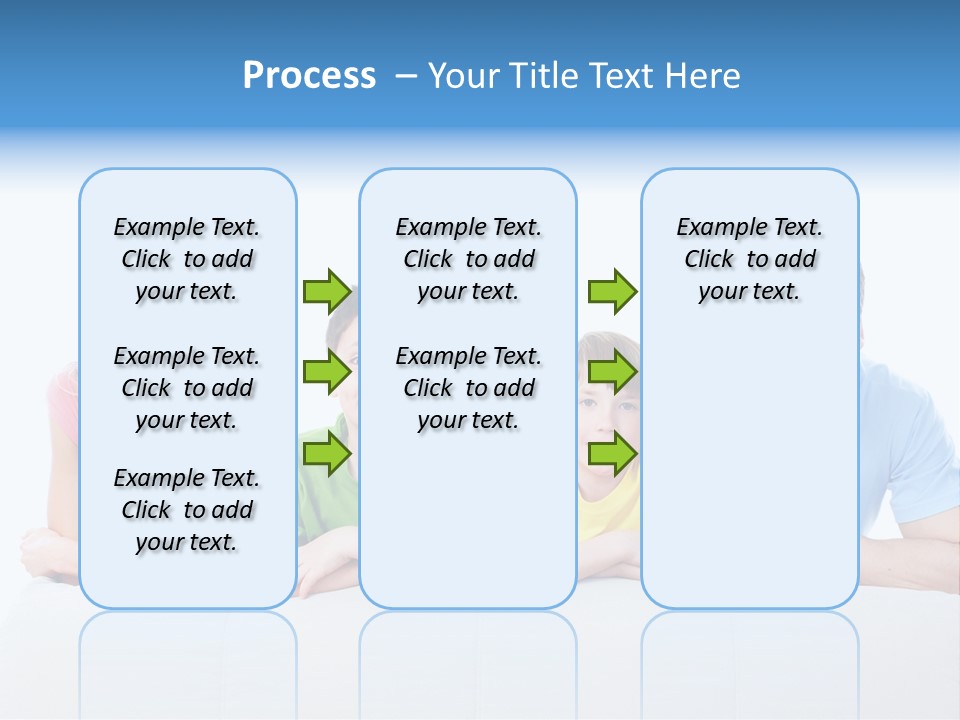 Process – Your Title Text Here

Example Text. Click to add your text.

Example Text. Click to add your text.

Example Text. Click to add your text.

Example Text. Click to add your text.

Example Text. Click to add your text.

Example Text. Click to add your text.